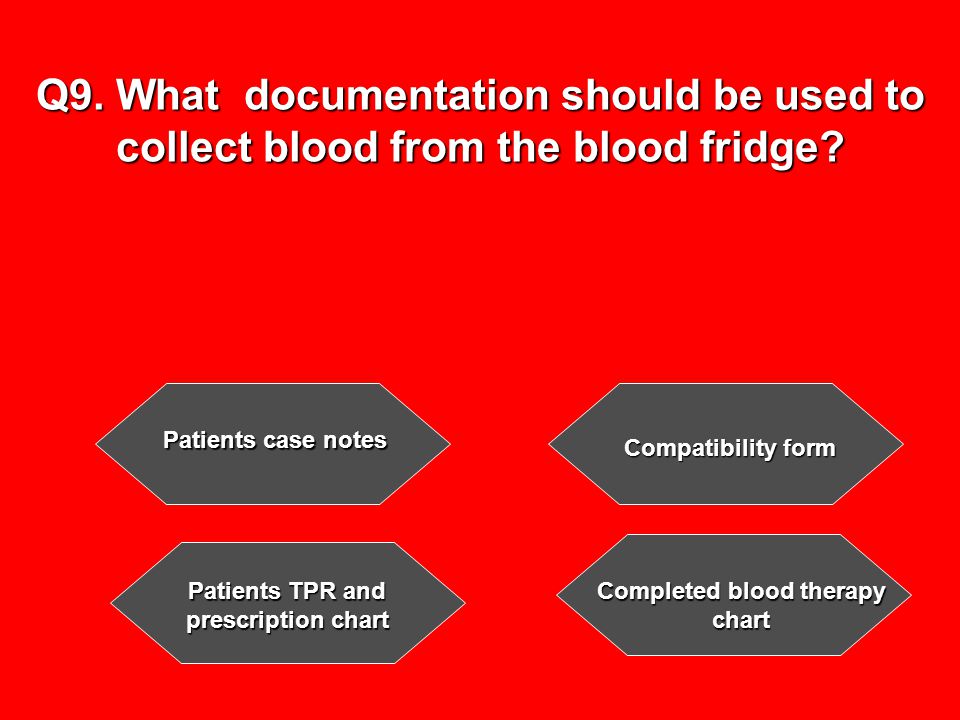 Q9. What  documentation should be used to collect blood from the blood fridge?

Patients case notes

Compatibility form

Patients TPR and prescription chart

Completed blood therapy chart